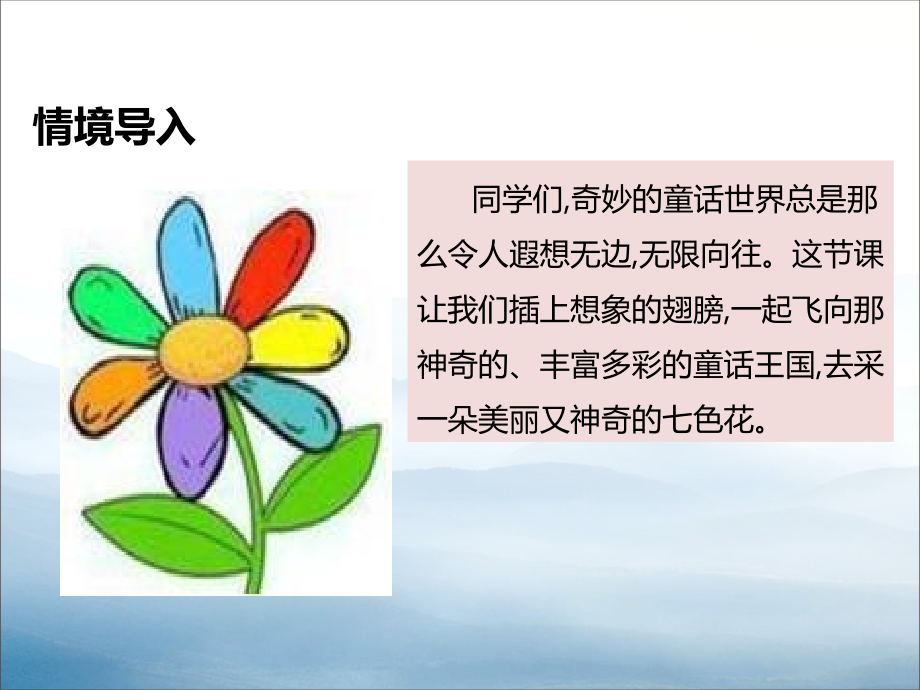 情境导入

同学们,奇妙的童话世界总是那么令人遐想无边,无限向往。这节课让我们插上想象的翅膀,一起飞向那神奇的、丰富多彩的童话王国,去采一朵美丽又神奇的七色花。